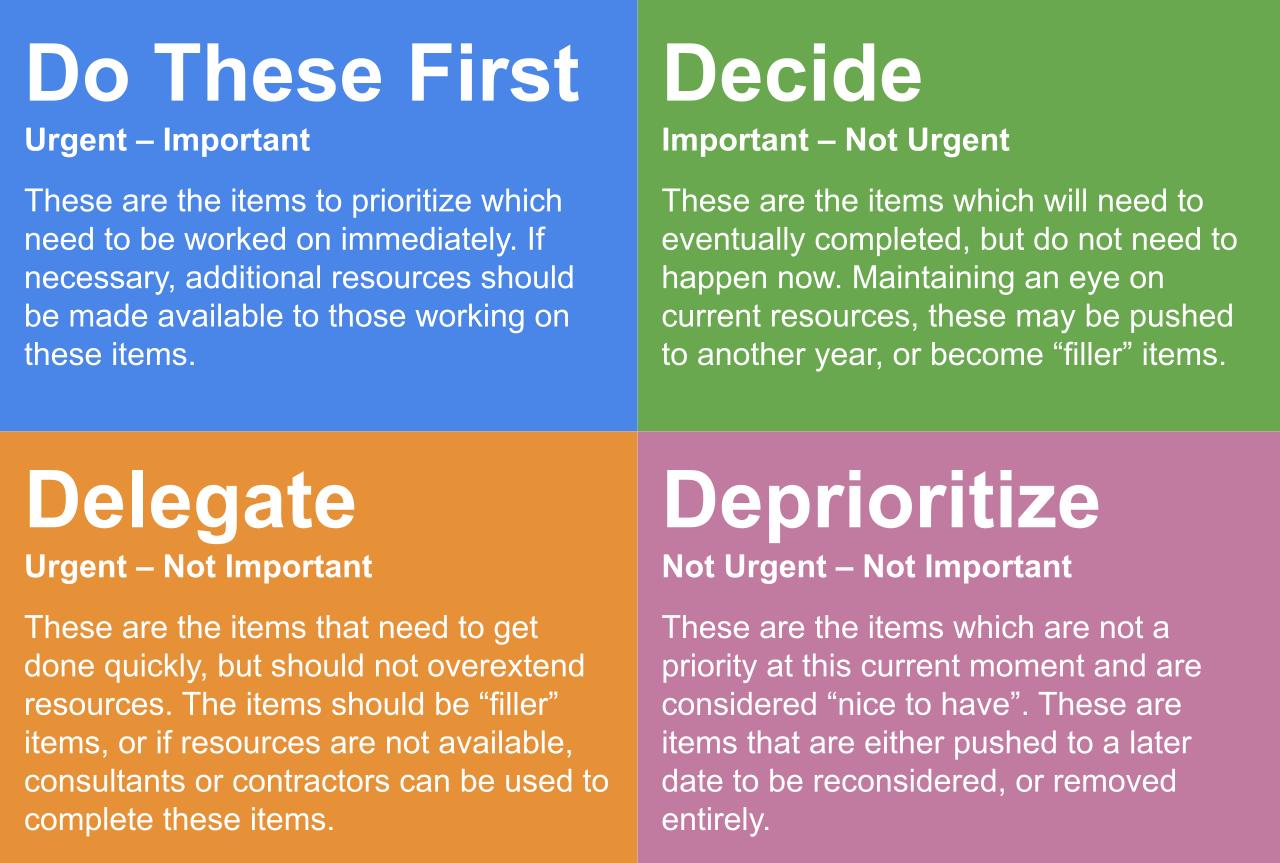 Do These First
Urgent – Important

These are the items to prioritize which need to be worked on immediately. If necessary, additional resources should be made available to those working on these items.

Decide
Important – Not Urgent

These are the items which will need to eventually completed, but do not need to happen now. Maintaining an eye on current resources, these may be pushed to another year, or become “filler” items.

Delegate
Urgent – Not Important

These are the items that need to get done quickly, but should not overextend resources. The items should be “filler” items, or if resources are not available, consultants or contractors can be used to complete these items.

Deprioritize
Not Urgent – Not Important

These are the items which are not a priority at this current moment and are considered “nice to have”. These are items that are either pushed to a later date to be reconsidered, or removed entirely.